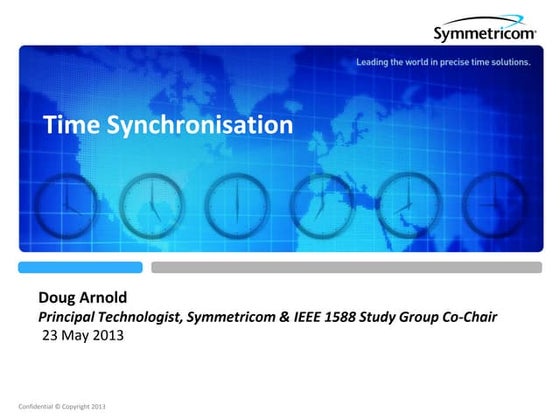 Symmetricom®

Leading the world in precise time solutions.

Time Synchronisation

Doug Arnold
Principal Technologist, Symmetricom & IEEE 1588 Study Group Co-Chair
23 May 2013

Confidential © Copyright 2013